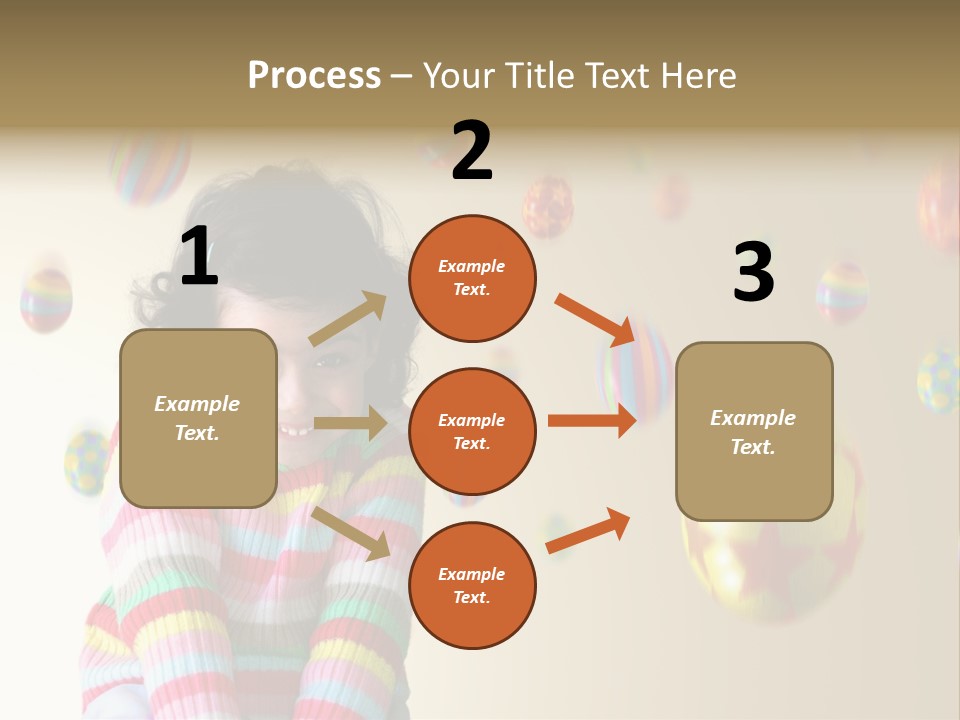 Process – Your Title Text Here

1

Example Text.

2

Example Text.

Example Text.

Example Text.

3

Example Text.